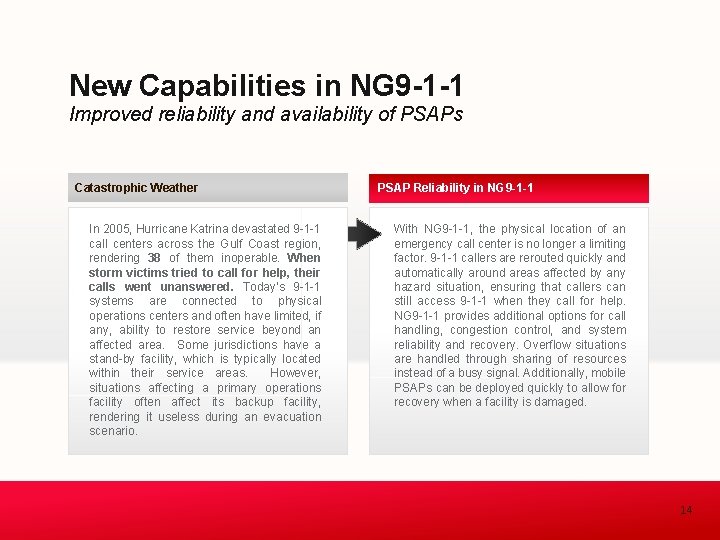 New Capabilities in NG9-1-1
Improved reliability and availability of PSAPs

Catastrophic Weather

In 2005, Hurricane Katrina devastated 9-1-1 call centers across the Gulf Coast region, rendering 38 of them inoperable. When storm victims tried to call for help, their calls went unanswered. Today's 9-1-1 systems are connected to physical operations centers and often have limited, if any, ability to restore service beyond an affected area. Some jurisdictions have a stand-by facility, which is typically located within their service areas. However, situations affecting a primary operations facility often affect its backup facility, rendering it useless during an evacuation scenario.

PSAP Reliability in NG9-1-1

With NG9-1-1, the physical location of an emergency call center is no longer a limiting factor. 9-1-1 callers are rerouted quickly and automatically around areas affected by any hazard situation, ensuring that callers can still access 9-1-1 when they call for help. NG9-1-1 provides additional options for call handling, congestion control, and system reliability and recovery. Overflow situations are handled through sharing of resources instead of a busy signal. Additionally, mobile PSAPs can be deployed quickly to allow for recovery when a facility is damaged.

14